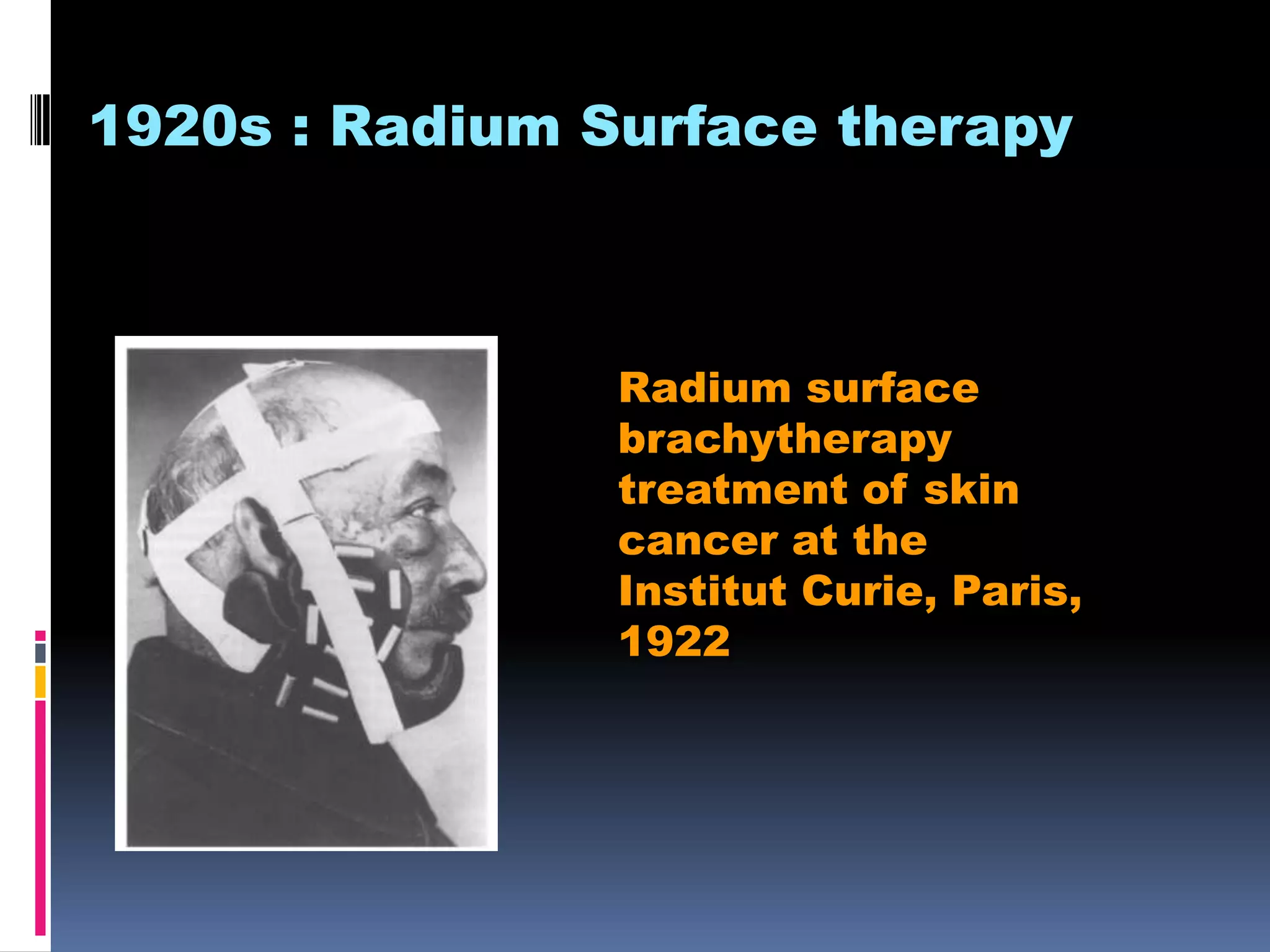 1920s : Radium Surface therapy

Radium surface brachytherapy treatment of skin cancer at the Institut Curie, Paris, 1922